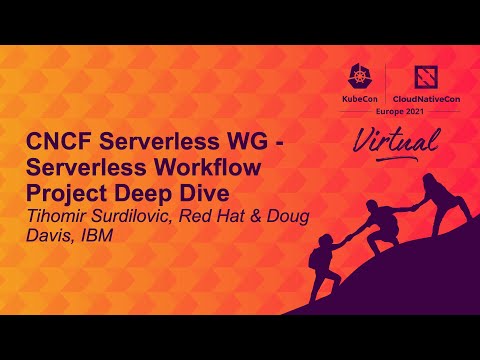 KubeCon CloudNativeCon
Europe 2021
Virtual

CNCF Serverless WG - Serverless Workflow Project Deep Dive
Tihomir Surdilovic, Red Hat & Doug Davis, IBM